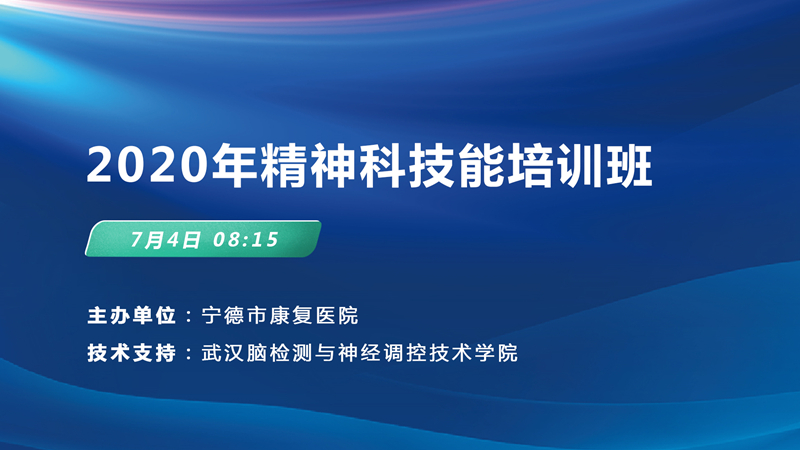 2020年精神科技能培训班

7月4日 08:15

主办单位：宁德市康复医院

技术支持：武汉脑检测与神经调控技术学院